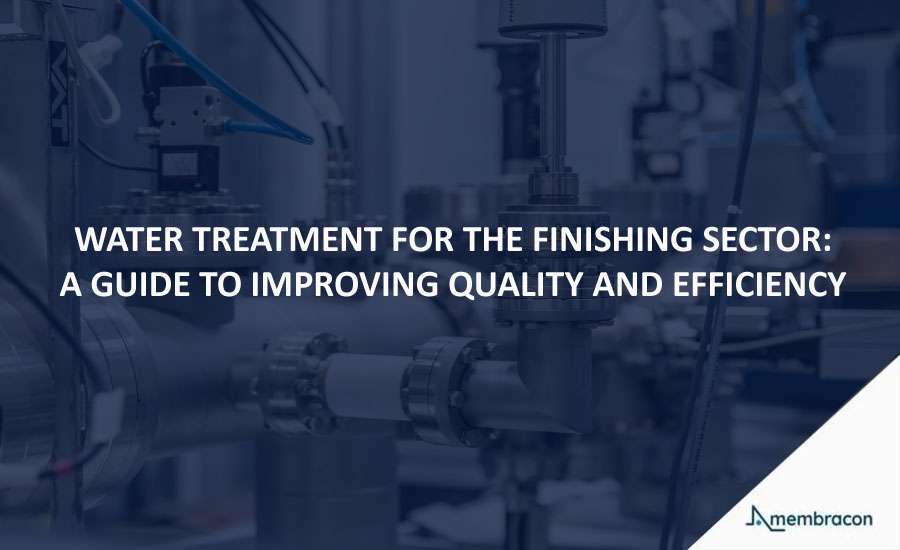 WATER TREATMENT FOR THE FINISHING SECTOR:
A GUIDE TO IMPROVING QUALITY AND EFFICIENCY

membracon